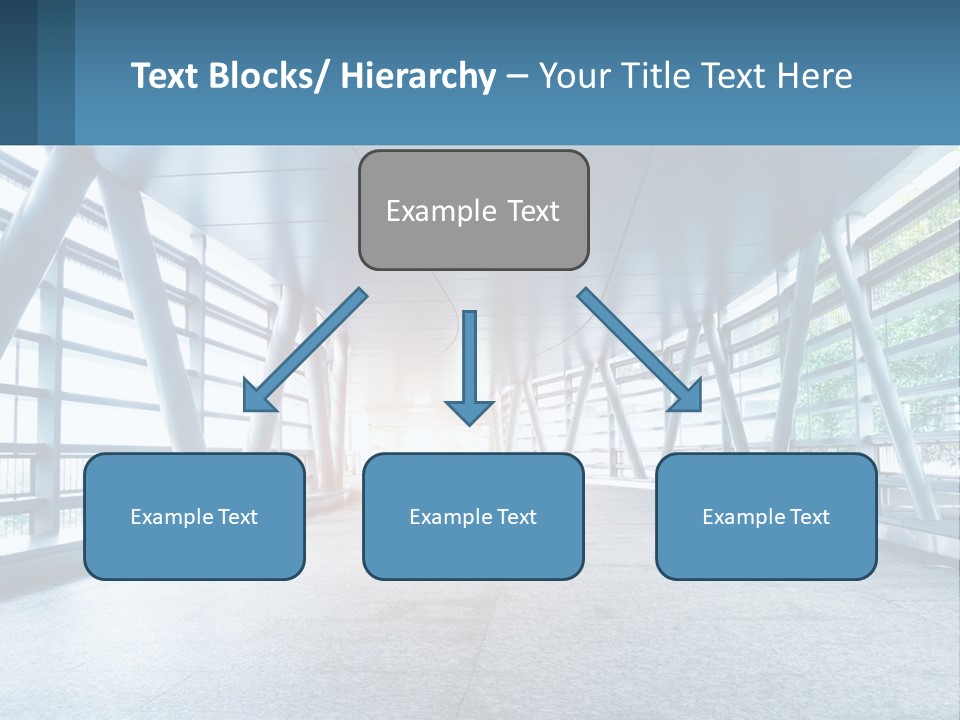 Text Blocks/ Hierarchy – Your Title Text Here

Example Text

Example Text

Example Text

Example Text